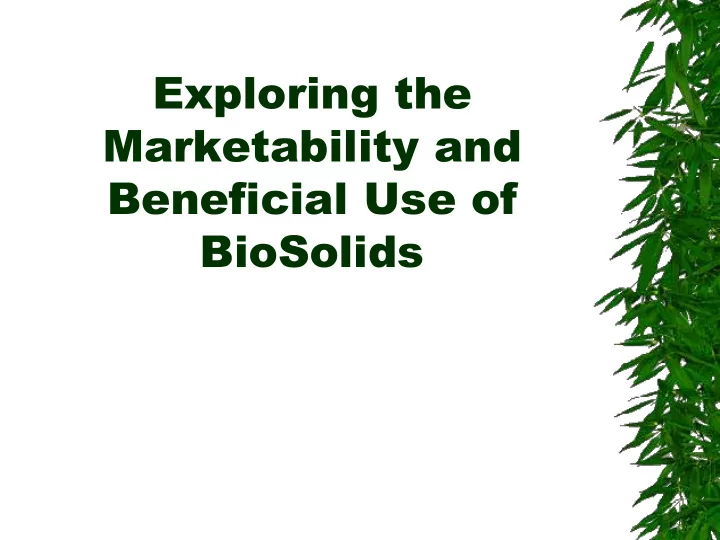 Exploring the Marketability and Beneficial Use of BioSolids